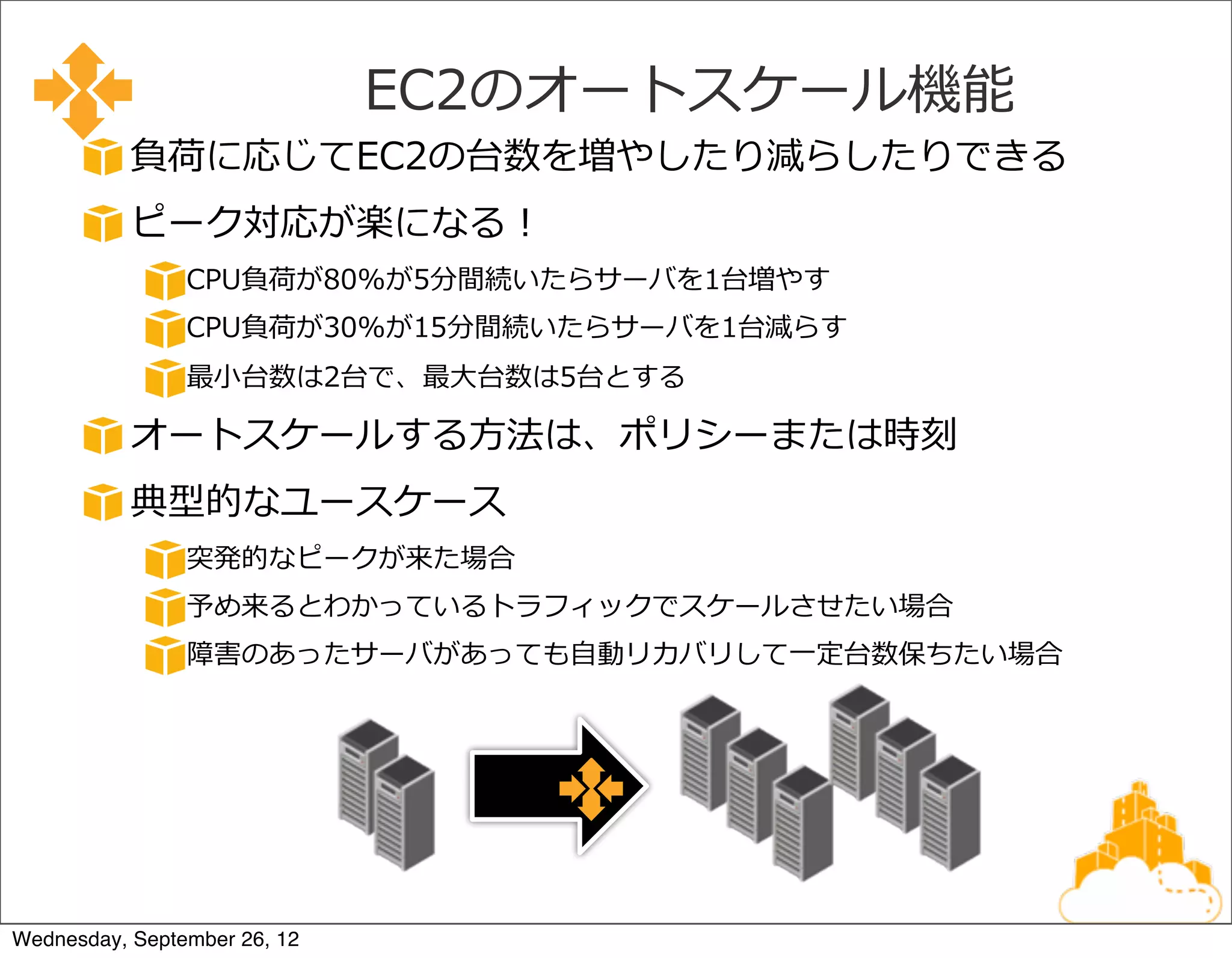 EC2のオートスケール機能

負荷に応じてEC2の台数を増やしたり減らしたりできる

ピーク対応が楽になる！

CPU負荷が80%が5分間続いたらサーバを1台増やす

CPU負荷が30%が15分間続いたらサーバを1台減らす

最小台数は2台で、最大台数は5台とする

オートスケールする方法は、ポリシーまたは時刻

典型的なユースケース

突発的なピークが来た場合

予め来るとわかっているトラフィックでスケールさせたい場合

障害のあったサーバがあっても自動リカバリして一定台数保ちたい場合

Wednesday, September 26, 12